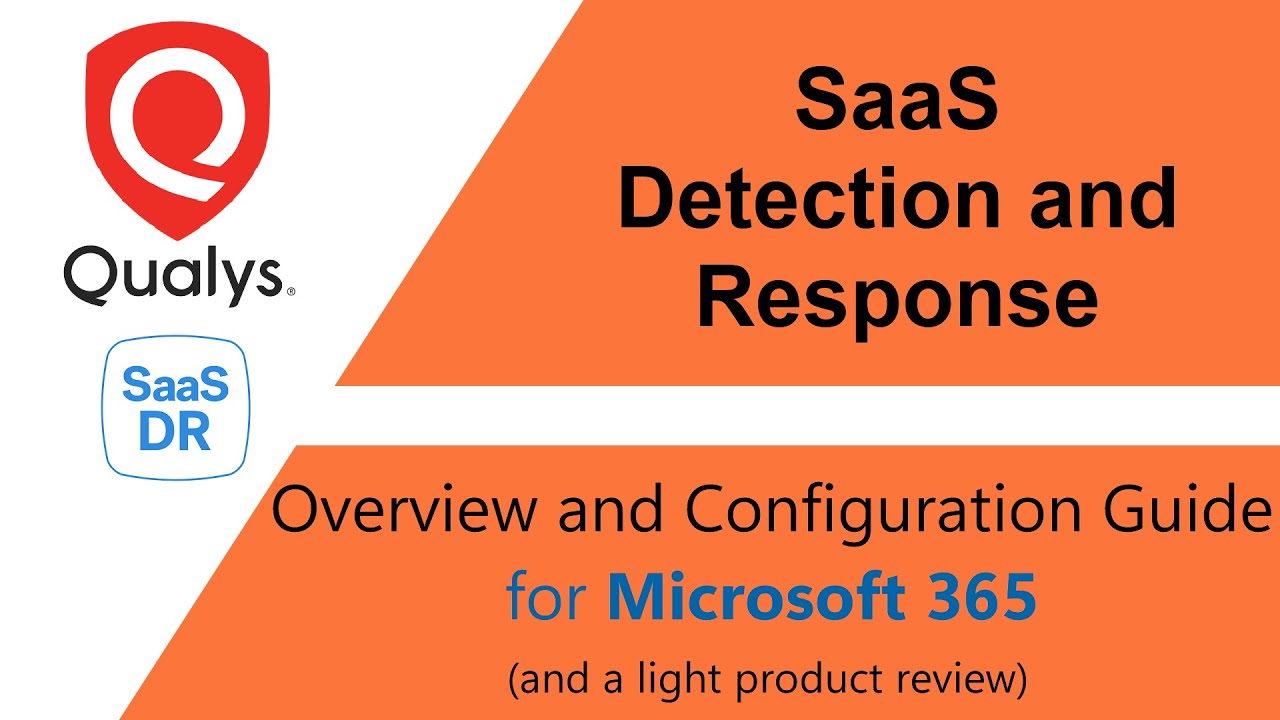 Qualys.

SaaS DR

SaaS
Detection and
Response

Overview and Configuration Guide
for Microsoft 365
(and a light product review)